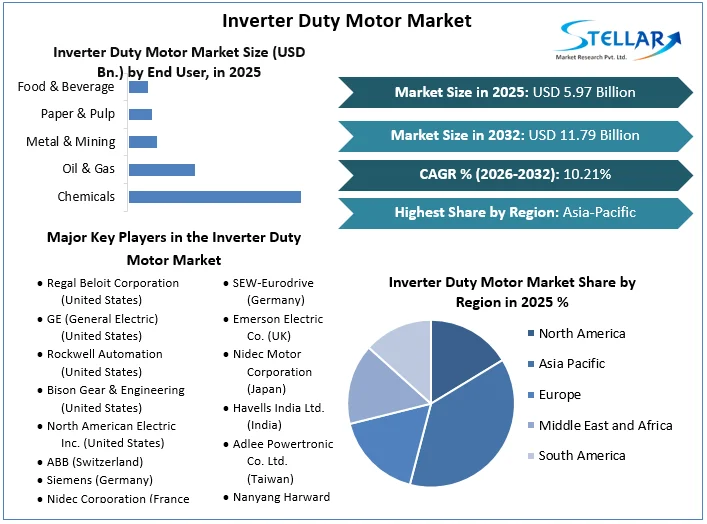 Inverter Duty Motor Market

STELLAR
Market Research Pvt. Ltd.

Inverter Duty Motor Market Size (USD Bn.) by End User, in 2025

Food & Beverage
Paper & Pulp
Metal & Mining
Oil & Gas
Chemicals

Market Size in 2025: USD 5.97 Billion

Market Size in 2032: USD 11.79 Billion

CAGR % (2026-2032): 10.21%

Highest Share by Region: Asia-Pacific

Major Key Players in the Inverter Duty Motor Market

• Regal Beloit Corporation (United States)
• GE (General Electric) (United States)
• Rockwell Automation (United States)
• Bison Gear & Engineering (United States)
• North American Electric Inc. (United States)
• ABB (Switzerland)
• Siemens (Germany)
• Nidec Corporation (France

• SEW-Eurodrive (Germany)
• Emerson Electric Co. (UK)
• Nidec Motor Corporation (Japan)
• Havells India Ltd. (India)
• Adlee Powertronic Co. Ltd. (Taiwan)
• Nanyang Harward

Inverter Duty Motor Market Share by Region in 2025 %

North America
Asia Pacific
Europe
Middle East and Africa
South America